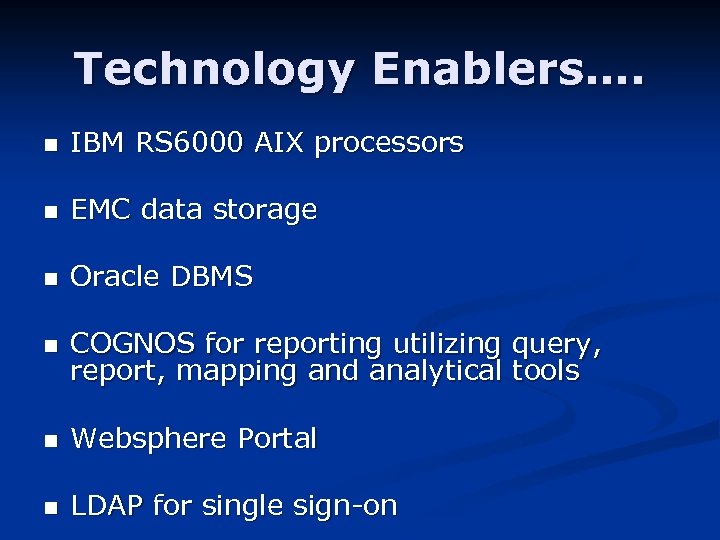 Technology Enablers….

- IBM RS6000 AIX processors
- EMC data storage
- Oracle DBMS
- COGNOS for reporting utilizing query, report, mapping and analytical tools
- Websphere Portal
- LDAP for single sign-on